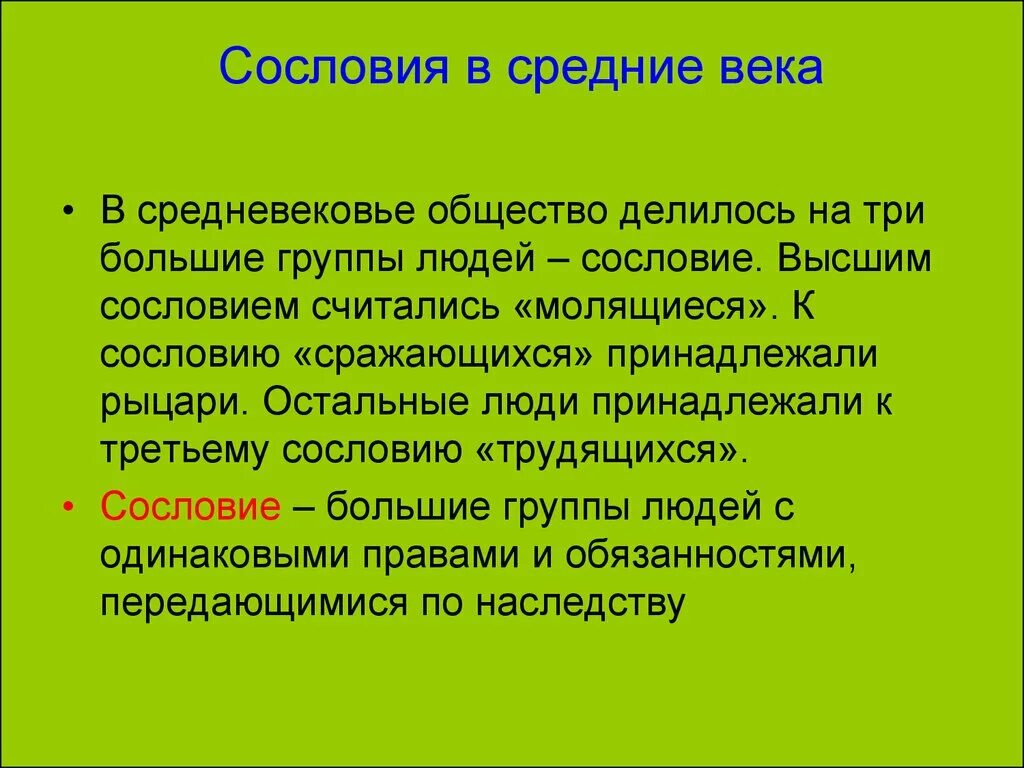 Сословия в средние века

• В средневековье общество делилось на три большие группы людей – сословие. Высшим сословием считались «молящиеся». К сословию «сражающихся» принадлежали рыцари. Остальные люди принадлежали к третьему сословию «трудящихся».

• Сословие – большие группы людей с одинаковыми правами и обязанностями, передающимися по наследству